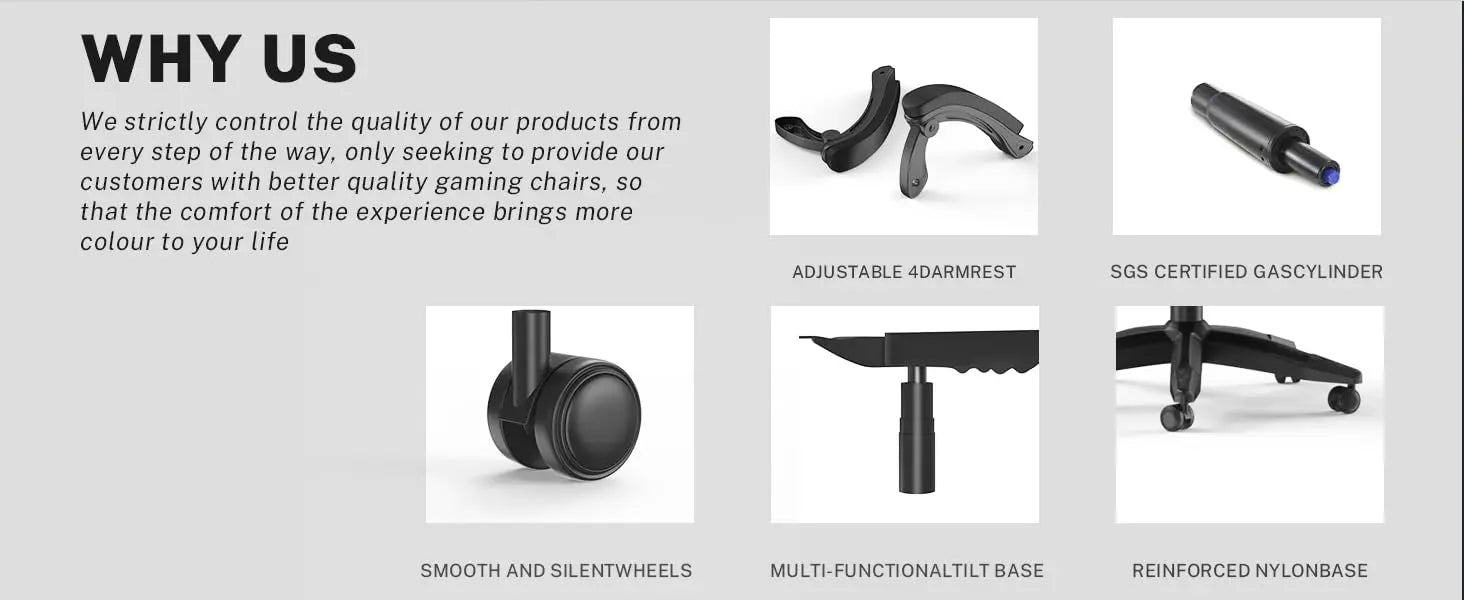 WHY US

We strictly control the quality of our products from every step of the way, only seeking to provide our customers with better quality gaming chairs, so that the comfort of the experience brings more colour to your life

ADJUSTABLE 4DARMREST

SGS CERTIFIED GASCYLINDER

SMOOTH AND SILENTWHEELS

MULTI-FUNCTIONALTILT BASE

REINFORCED NYLONBASE